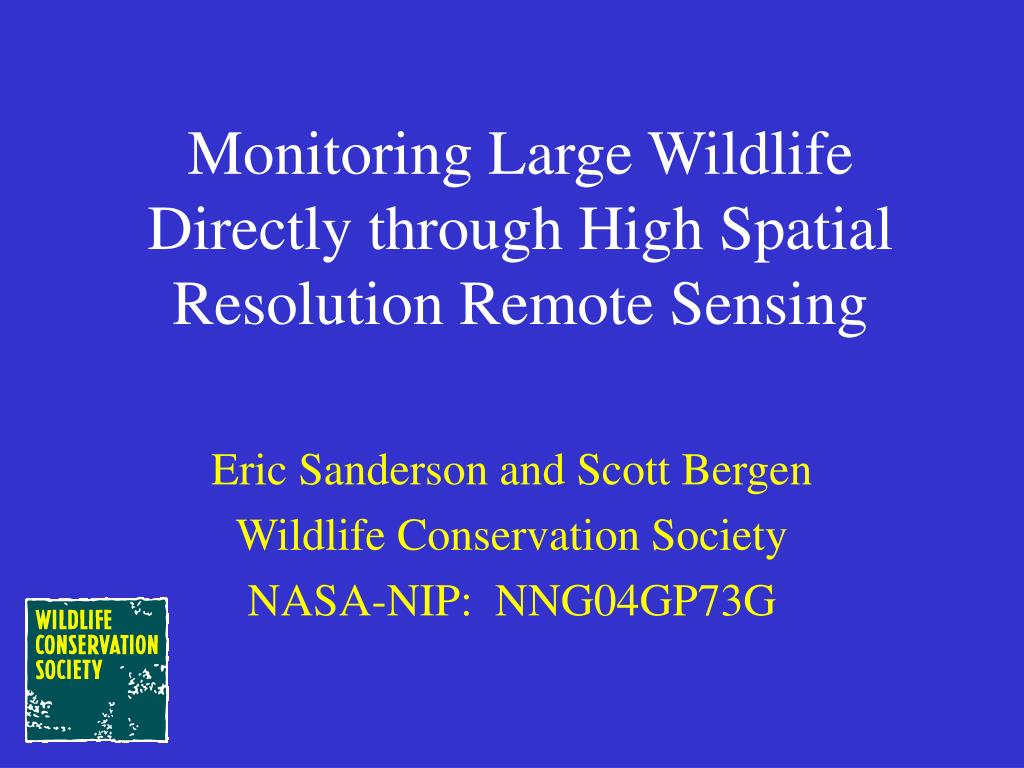 Monitoring Large Wildlife Directly through High Spatial Resolution Remote Sensing

Eric Sanderson and Scott Bergen

Wildlife Conservation Society

NASA-NIP: NNG04GP73G

WILDLIFE CONSERVATION SOCIETY